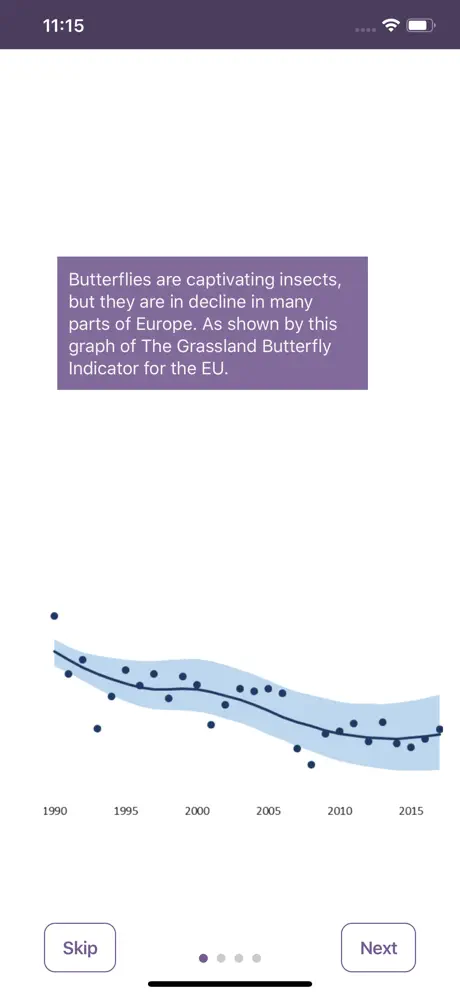 11:15

Butterflies are captivating insects, but they are in decline in many parts of Europe. As shown by this graph of The Grassland Butterfly Indicator for the EU.

1990 1995 2000 2005 2010 2015

Skip

Next